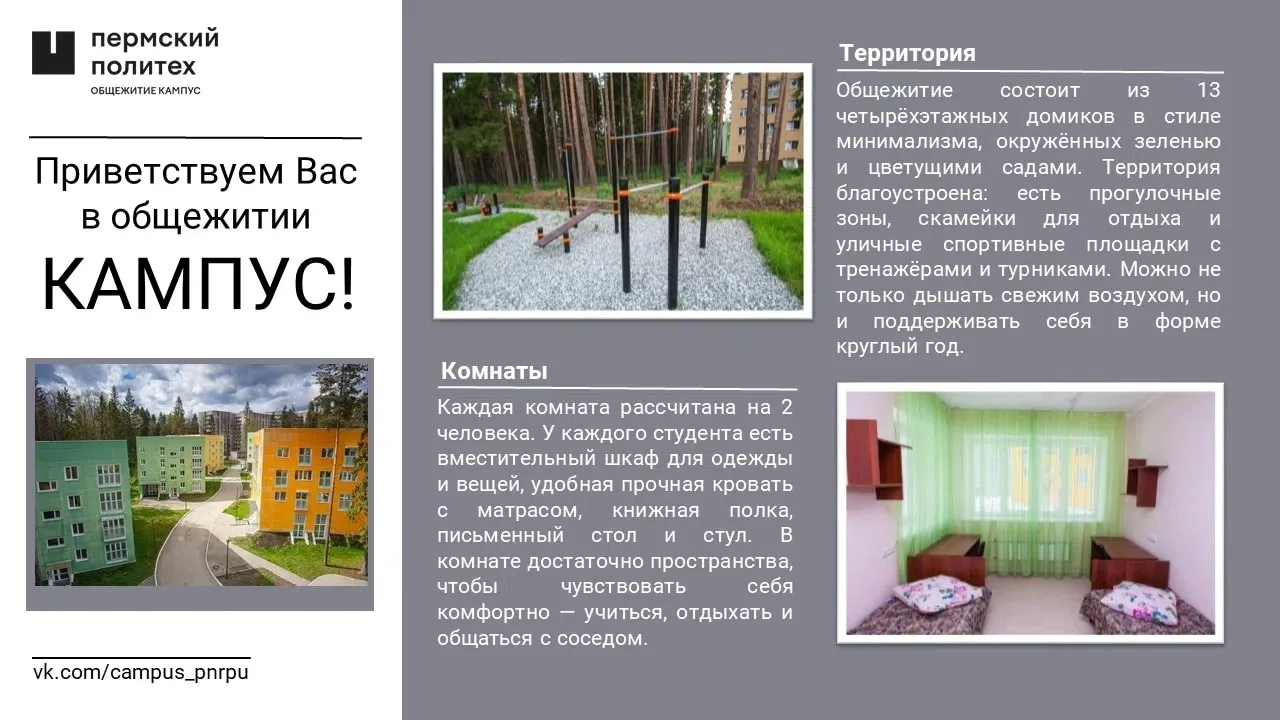 пермский
политех
ОБЩЕЖИТИЕ КАМПУС

Приветствуем Вас в общежитии
КАМПУС!

vk.com/campus_pnrpu

Территория

Общежитие состоит из 13 четырёхэтажных домиков в стиле минимализма, окружённых зеленью и цветущими садами. Территория благоустроена: есть прогулочные зоны, скамейки для отдыха и уличные спортивные площадки с тренажёрами и турниками. Можно не только дышать свежим воздухом, но и поддерживать себя в форме круглый год.

Комнаты

Каждая комната рассчитана на 2 человека. У каждого студента есть вместительный шкаф для одежды и вещей, удобная прочная кровать с матрасом, книжная полка, письменный стол и стул. В комнате достаточно пространства, чтобы чувствовать себя комфортно — учиться, отдыхать и общаться с соседом.